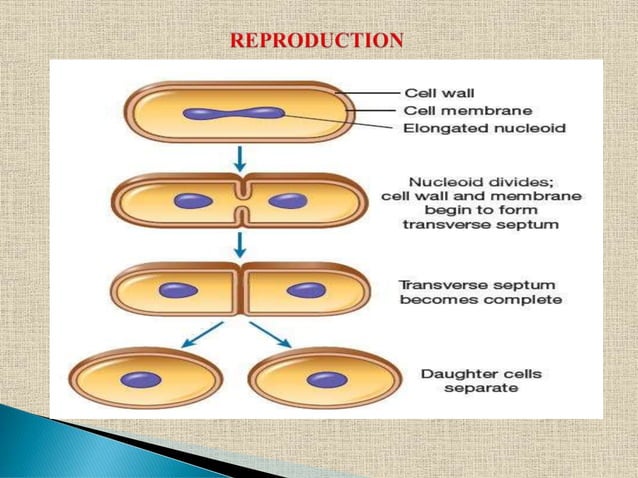 REPRODUCTION

Cell wall
Cell membrane
Elongated nucleoid

Nucleoid divides; cell wall and membrane begin to form transverse septum

Transverse septum becomes complete

Daughter cells separate